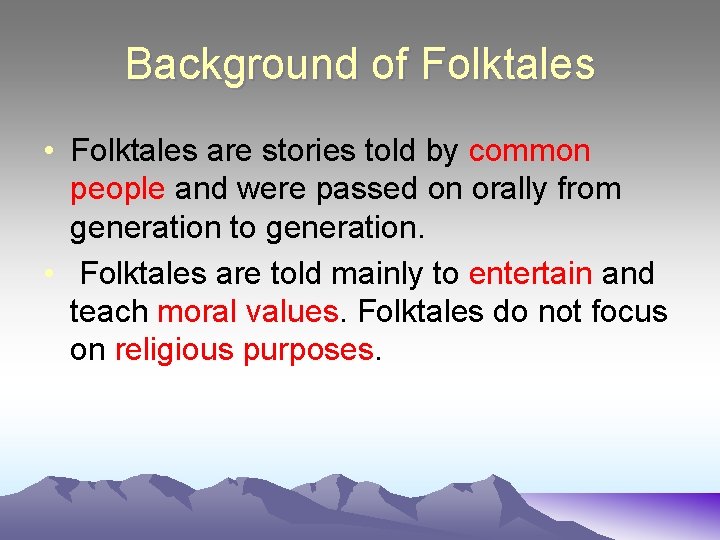 Background of Folktales

• Folktales are stories told by common people and were passed on orally from generation to generation.

• Folktales are told mainly to entertain and teach moral values. Folktales do not focus on religious purposes.